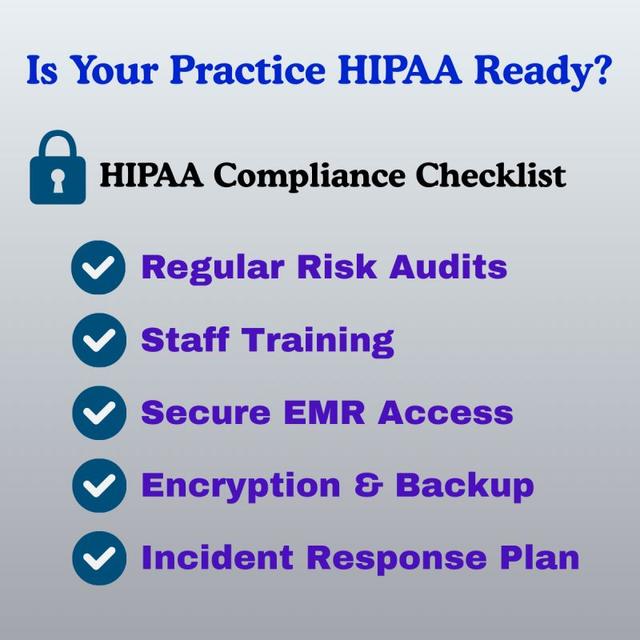 Is Your Practice HIPAA Ready?

HIPAA Compliance Checklist

Regular Risk Audits

Staff Training

Secure EMR Access

Encryption & Backup

Incident Response Plan